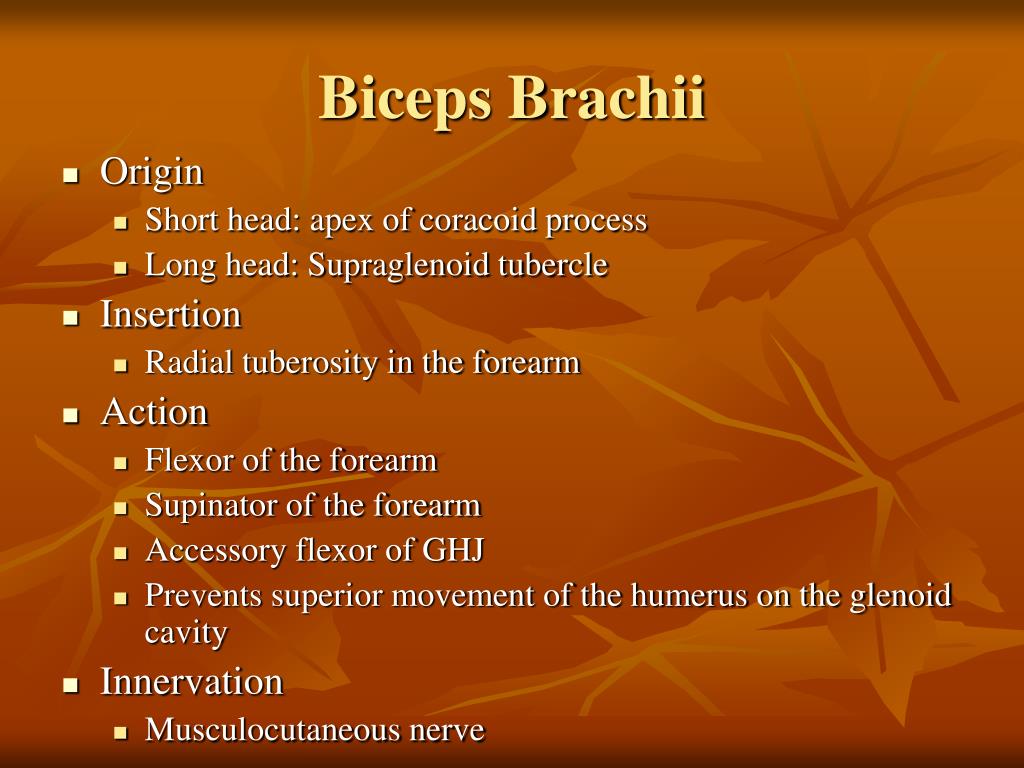 Biceps Brachii

- Origin
  - Short head: apex of coracoid process
  - Long head: Supraglenoid tubercle
- Insertion
  - Radial tuberosity in the forearm
- Action
  - Flexor of the forearm
  - Supinator of the forearm
  - Accessory flexor of GHJ
  - Prevents superior movement of the humerus on the glenoid cavity
- Innervation
  - Musculocutaneous nerve